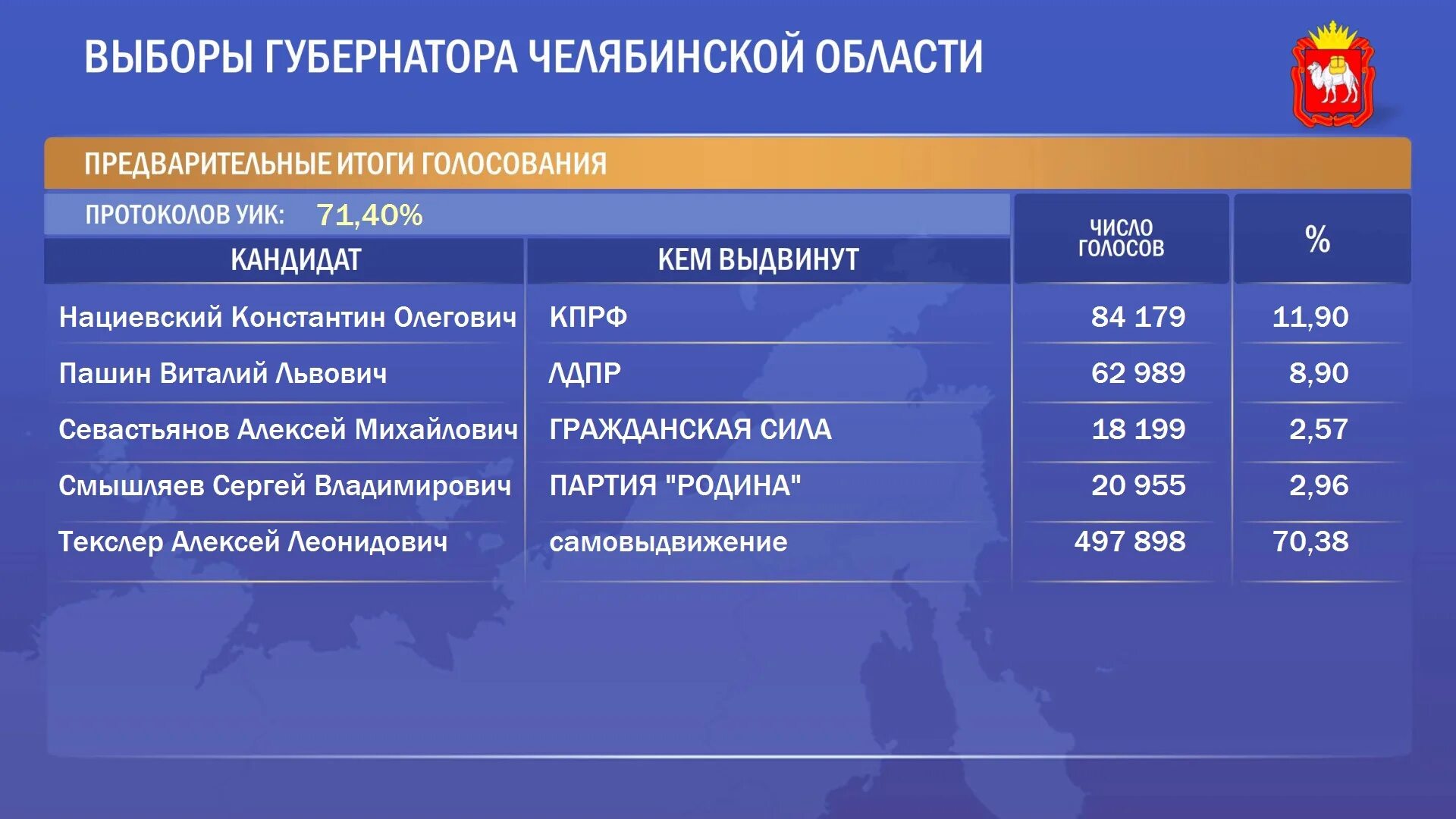 ВЫБОРЫ ГУБЕРНАТОРА ЧЕЛЯБИНСКОЙ ОБЛАСТИ

ПРЕДВАРИТЕЛЬНЫЕ ИТОГИ ГОЛОСОВАНИЯ

ПРОТОКОЛОВ УИК: 71,40%

| КАНДИДАТ | КЕМ ВЫДВИНУТ | ЧИСЛО ГОЛОСОВ | % |
|---|---|---|---|
| Нациевский Константин Олегович | КПРФ | 84 179 | 11,90 |
| Пашин Виталий Львович | ЛДПР | 62 989 | 8,90 |
| Севастьянов Алексей Михайлович | ГРАЖДАНСКАЯ СИЛА | 18 199 | 2,57 |
| Смышляев Сергей Владимирович | ПАРТИЯ "РОДИНА" | 20 955 | 2,96 |
| Текслер Алексей Леонидович | самовыдвижение | 497 898 | 70,38 |